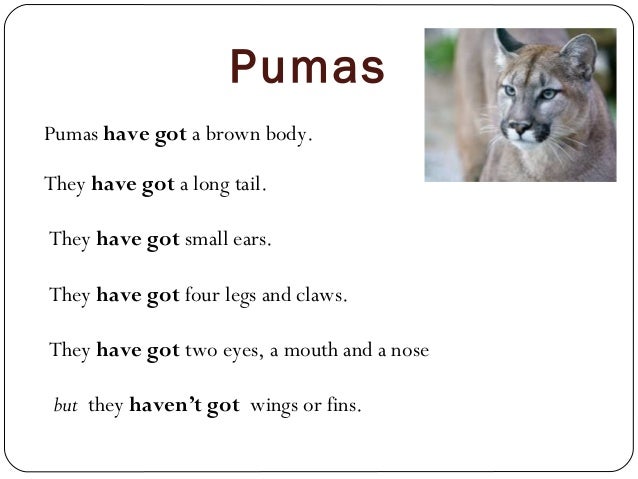 Pumas

Pumas have got a brown body.

They have got a long tail.

They have got small ears.

They have got four legs and claws.

They have got two eyes, a mouth and a nose

but they haven't got wings or fins.